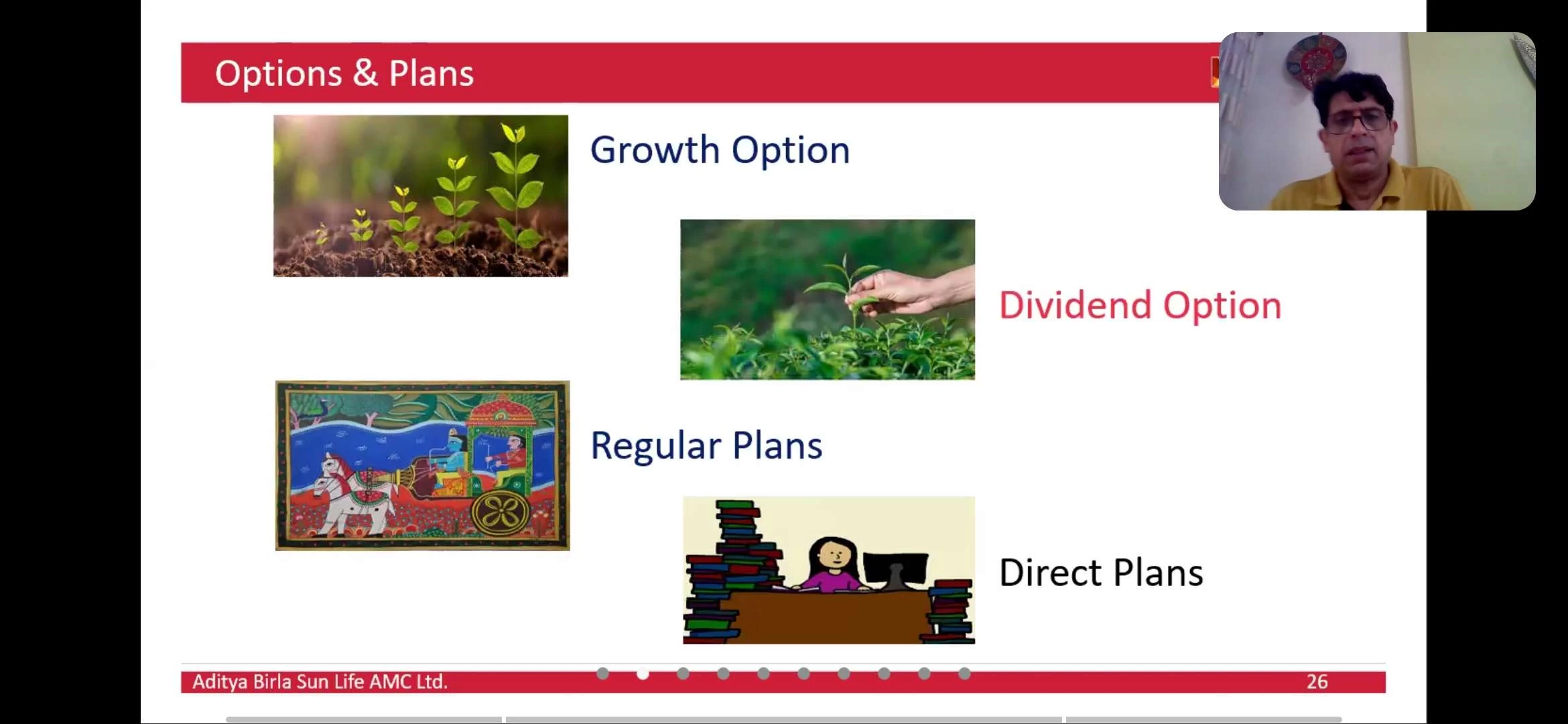 Options & Plans

Growth Option

Dividend Option

Regular Plans

Direct Plans

Aditya Birla Sun Life AMC Ltd.

26